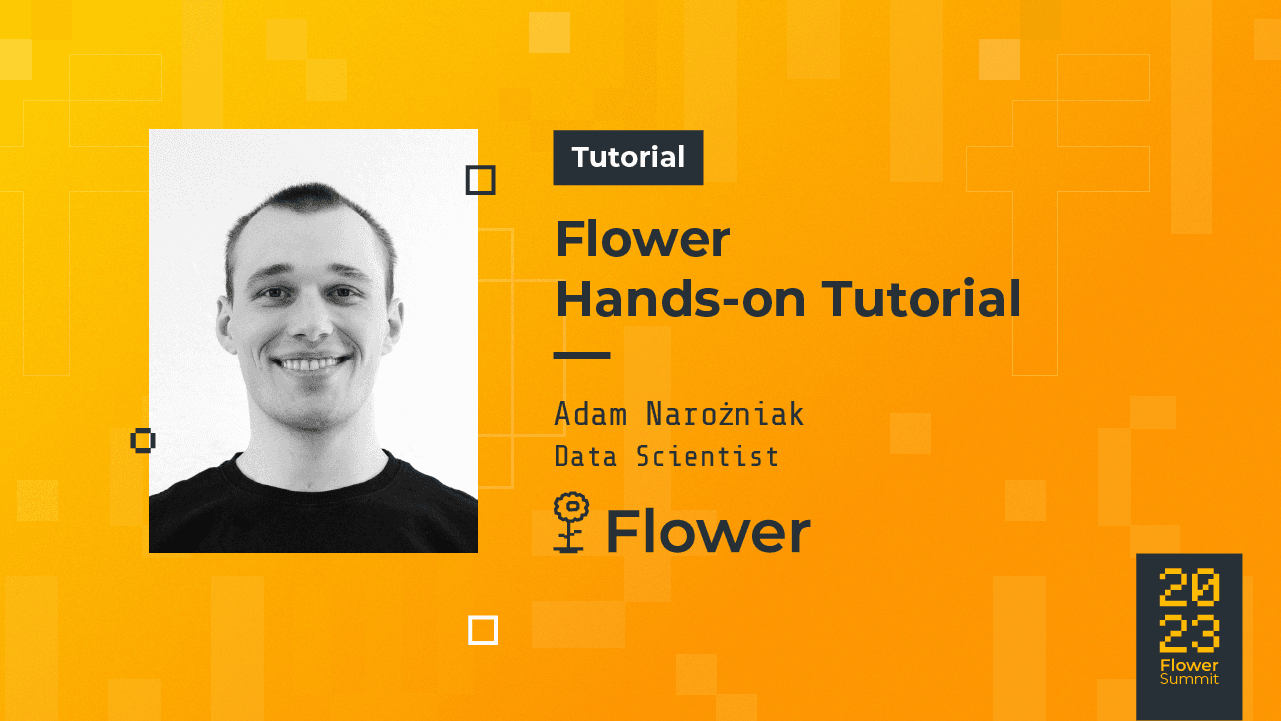 Tutorial

Flower
Hands-on Tutorial

Adam Narożniak
Data Scientist

Flower

20
23
Flower
Summit